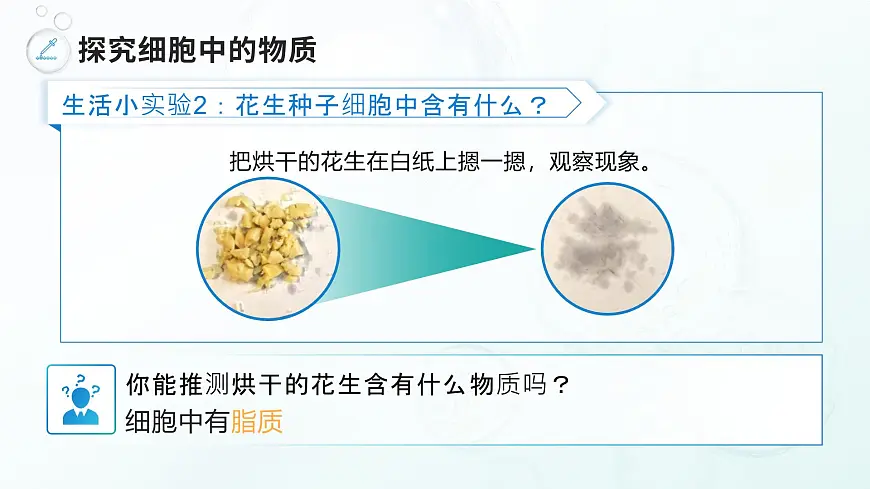 探究细胞中的物质

生活小实验2：花生种子细胞中含有什么？

把烘干的花生在白纸上摁一摁，观察现象。

你能推测烘干的花生含有什么物质吗？
细胞中有脂质